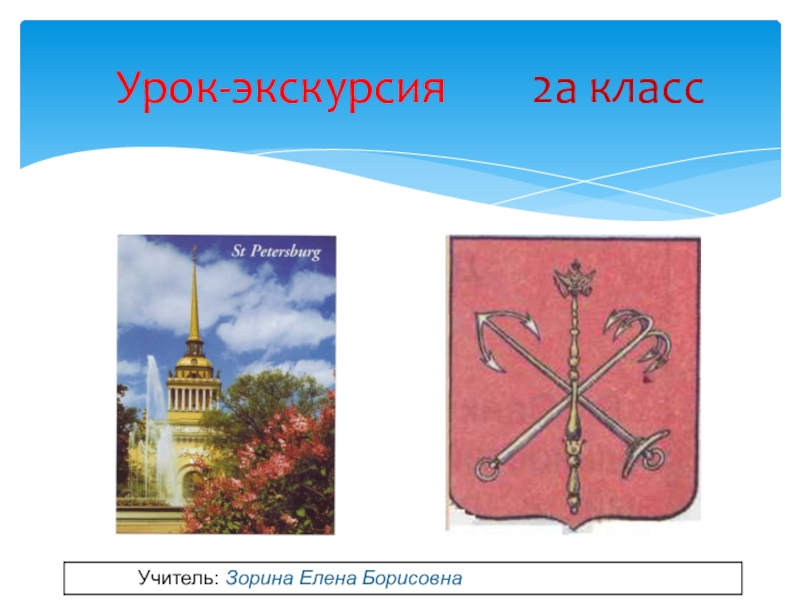 Урок-экскурсия 2а класс

St Petersburg

Учитель: Зорина Елена Борисовна